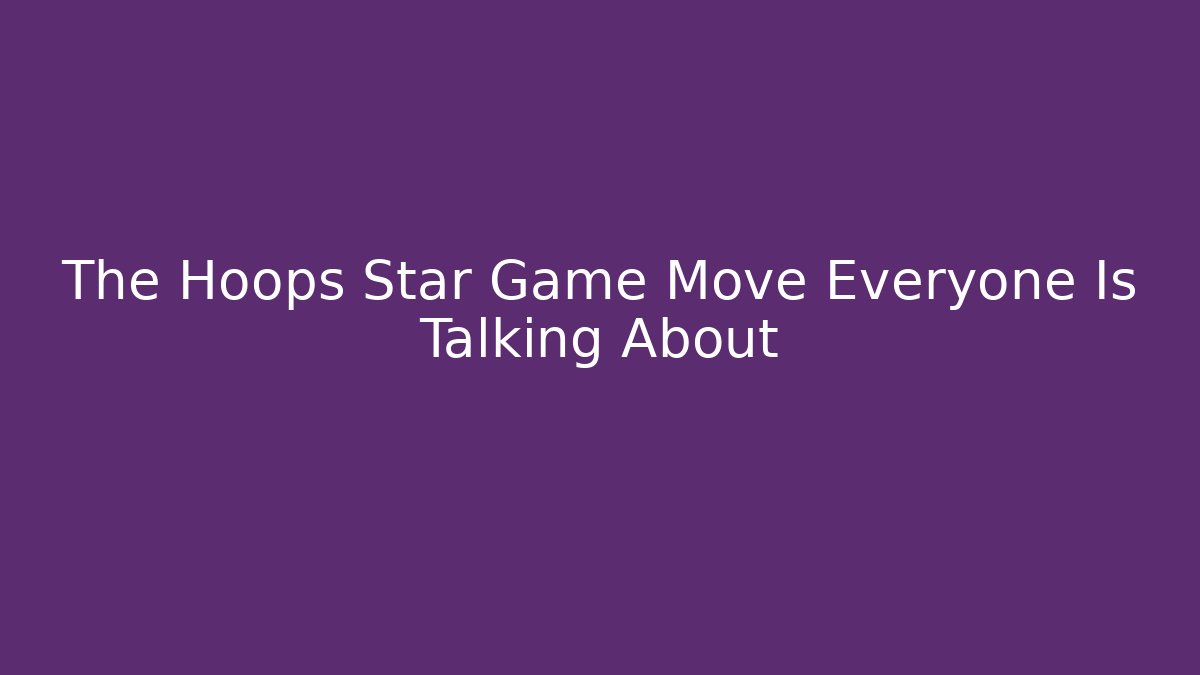 The Hoops Star Game Move Everyone Is Talking About